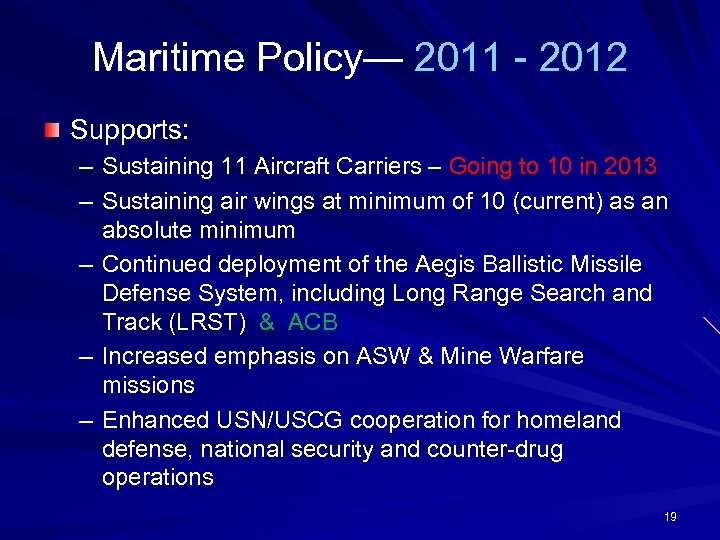 Maritime Policy— 2011 - 2012

Supports:

– Sustaining 11 Aircraft Carriers – Going to 10 in 2013

– Sustaining air wings at minimum of 10 (current) as an absolute minimum

– Continued deployment of the Aegis Ballistic Missile Defense System, including Long Range Search and Track (LRST) & ACB

– Increased emphasis on ASW & Mine Warfare missions

– Enhanced USN/USCG cooperation for homeland defense, national security and counter-drug operations

19